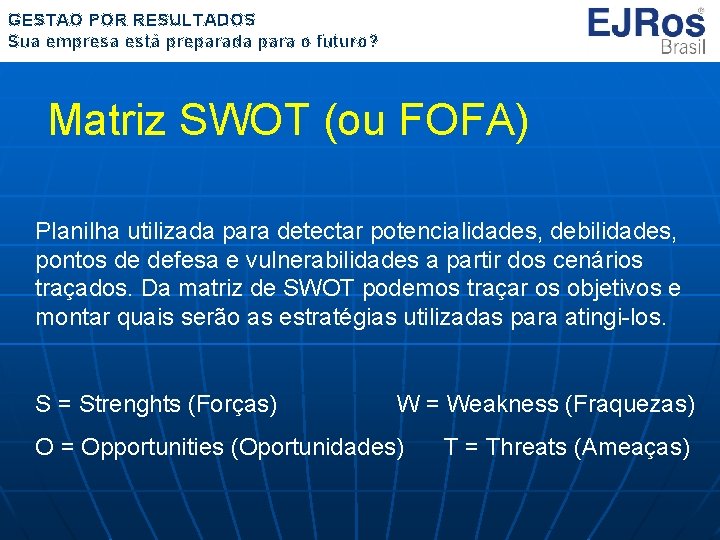 GESTAO POR RESULTADOS
Sua empresa está preparada para o futuro?

EJRos®
Brasil

Matriz SWOT (ou FOFA)

Planilha utilizada para detectar potencialidades, debilidades, pontos de defesa e vulnerabilidades a partir dos cenários traçados. Da matriz de SWOT podemos traçar os objetivos e montar quais serão as estratégias utilizadas para atingi-los.

S = Strenghts (Forças)
W = Weakness (Fraquezas)
O = Opportunities (Oportunidades)
T = Threats (Ameaças)